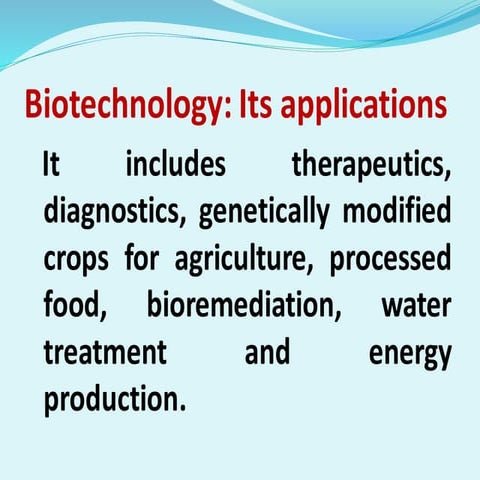 Biotechnology: Its applications

It includes therapeutics, diagnostics, genetically modified crops for agriculture, processed food, bioremediation, water treatment and energy production.